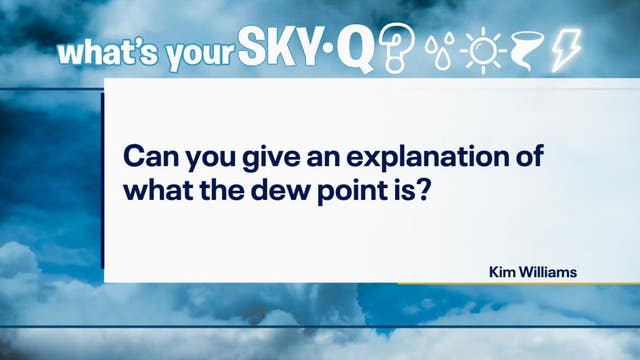 what's your SKY·Q?

Can you give an explanation of what the dew point is?

Kim Williams